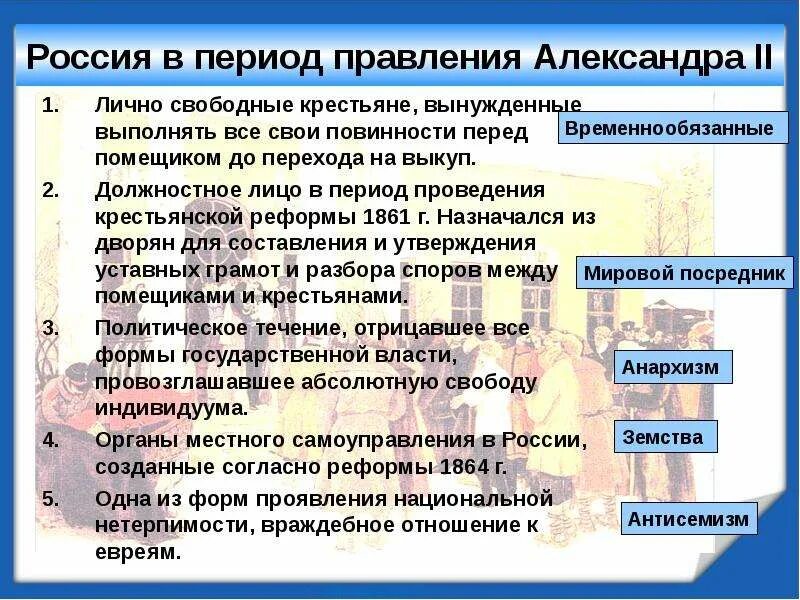 Россия в период правления Александра II

1. Лично свободные крестьяне, вынужденные выполнять все свои повинности перед помещиком до перехода на выкуп.

Временнообязанные

2. Должностное лицо в период проведения крестьянской реформы 1861 г. Назначался из дворян для составления и утверждения уставных грамот и разбора споров между помещиками и крестьянами.

Мировой посредник

3. Политическое течение, отрицавшее все формы государственной власти, провозглашавшее абсолютную свободу индивидуума.

Анархизм

4. Органы местного самоуправления в России, созданные согласно реформы 1864 г.

Земства

5. Одна из форм проявления национальной нетерпимости, враждебное отношение к евреям.

Антисемизм